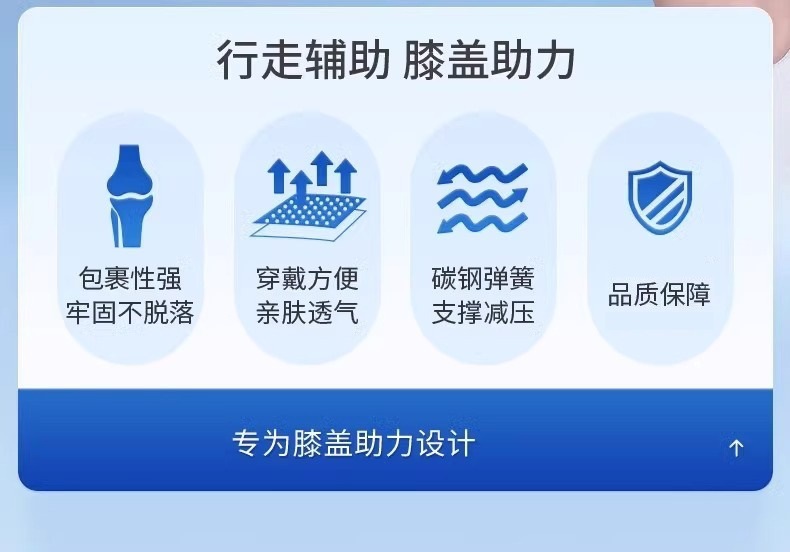 行走辅助 膝盖助力

包裹性强
牢固不脱落

穿戴方便
亲肤透气

碳钢弹簧
支撑减压

品质保障

专为膝盖助力设计

↑